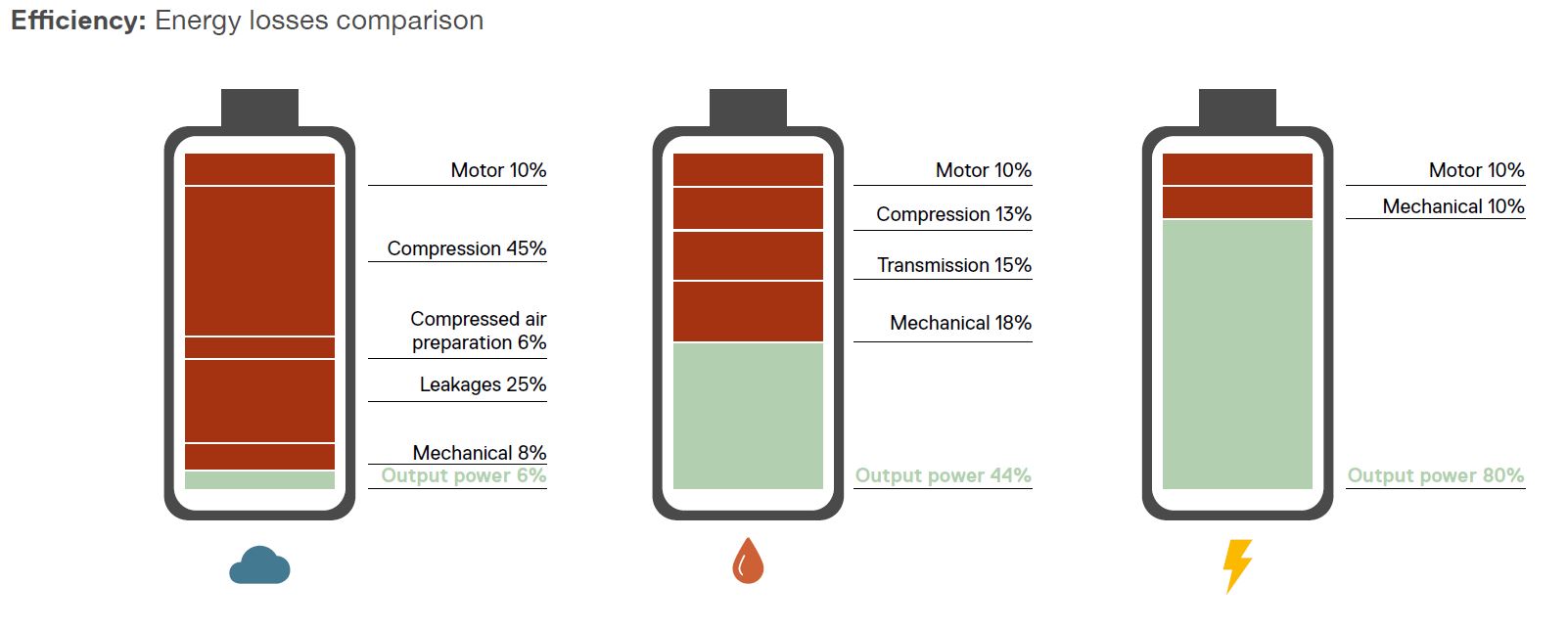 **Efficiency:** Energy losses comparison

Motor 10%

Compression 45%

Compressed air preparation 6%

Leakages 25%

Mechanical 8%

Output power 6%

Motor 10%

Compression 13%

Transmission 15%

Mechanical 18%

Output power 44%

Motor 10%

Mechanical 10%

Output power 80%